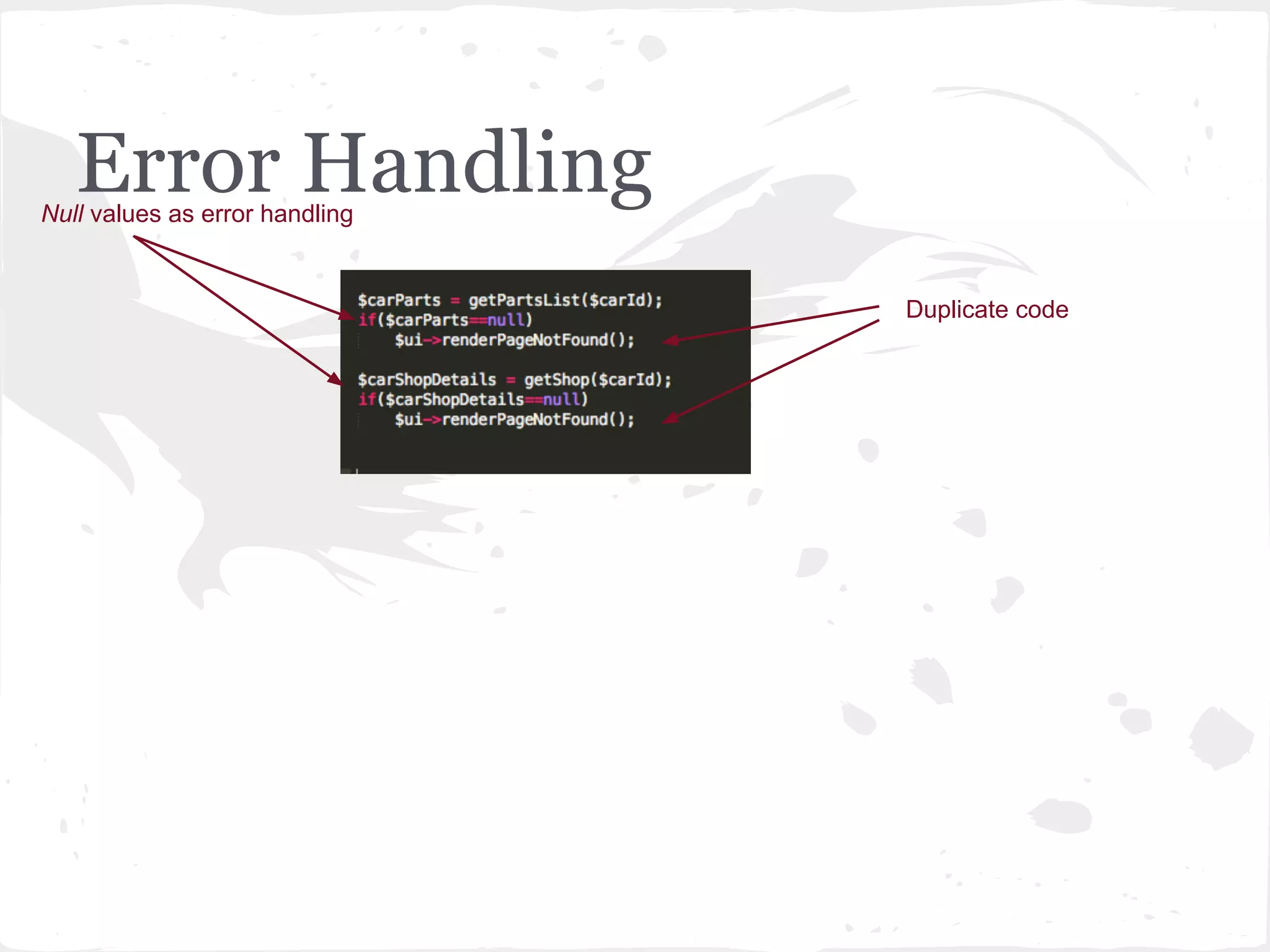 Error Handling

Null values as error handling

$carParts = getPartsList($carId);
if($carParts==null)
    $ui->renderPageNotFound();

$carShopDetails = getShop($carId);
if($carShopDetails==null)
    $ui->renderPageNotFound();

Duplicate code